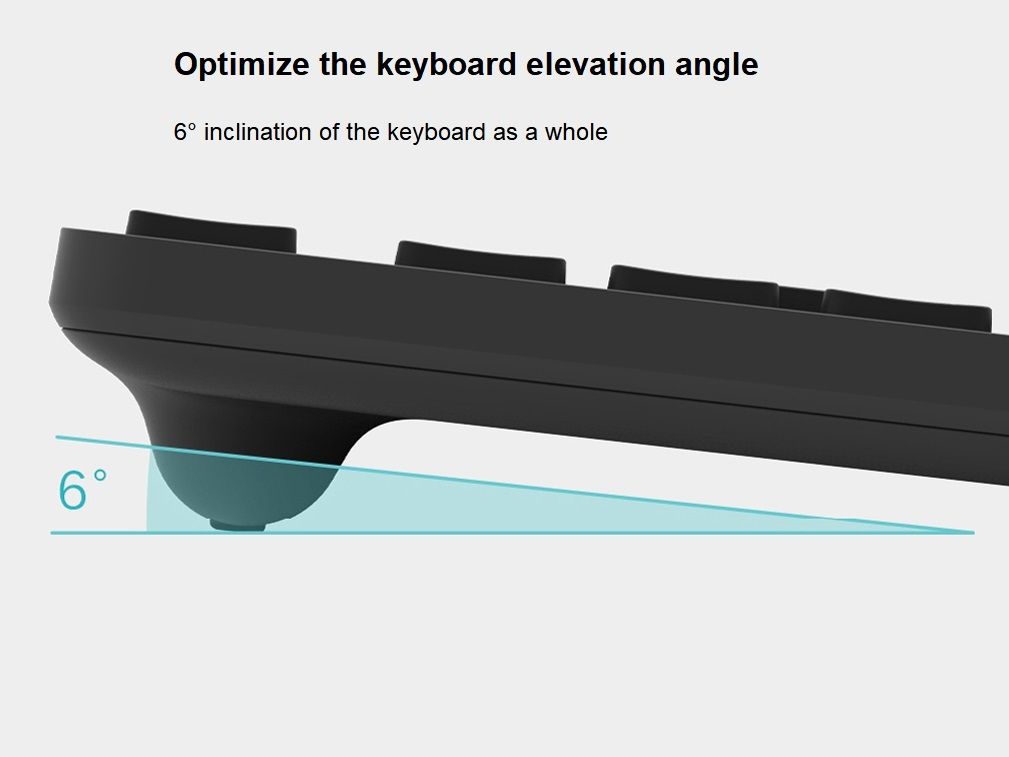 Optimize the keyboard elevation angle

6° inclination of the keyboard as a whole

6°